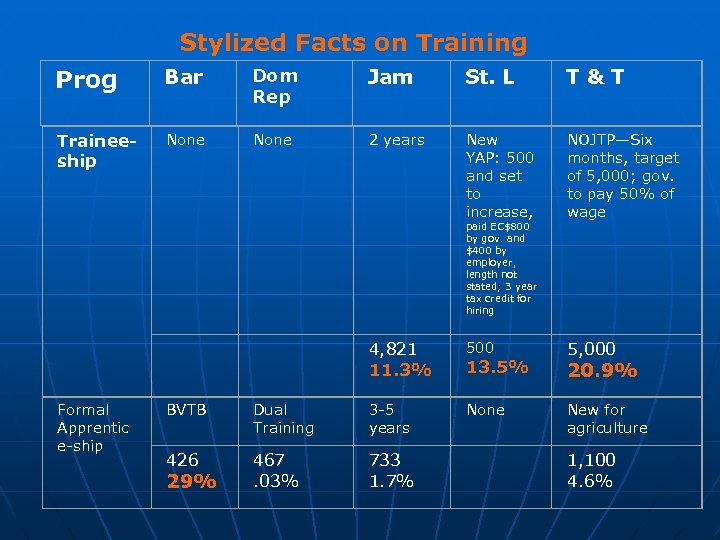 Stylized Facts on Training

| Prog | Bar | Dom Rep | Jam | St. L | T & T |
|---|---|---|---|---|---|
| Trainee-ship | None | None | 2 years | New YAP: 500 and set to increase, paid EC$800 by gov. and $400 by employer, length not stated; 3 year tax credit for hiring | NOJTP—Six months, target of 5,000; gov. to pay 50% of wage |
| | | | 4,821 11.3% | 500 13.5% | 5,000 20.9% |
| Formal Apprentic e-ship | BVTB | Dual Training | 3-5 years | None | New for agriculture |
| | 426 29% | 467 .03% | 733 1.7% | | 1,100 4.6% |